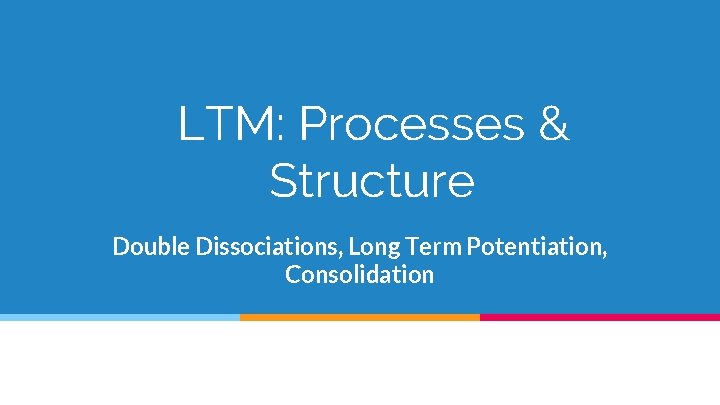 LTM: Processes & Structure

Double Dissociations, Long Term Potentiation, Consolidation